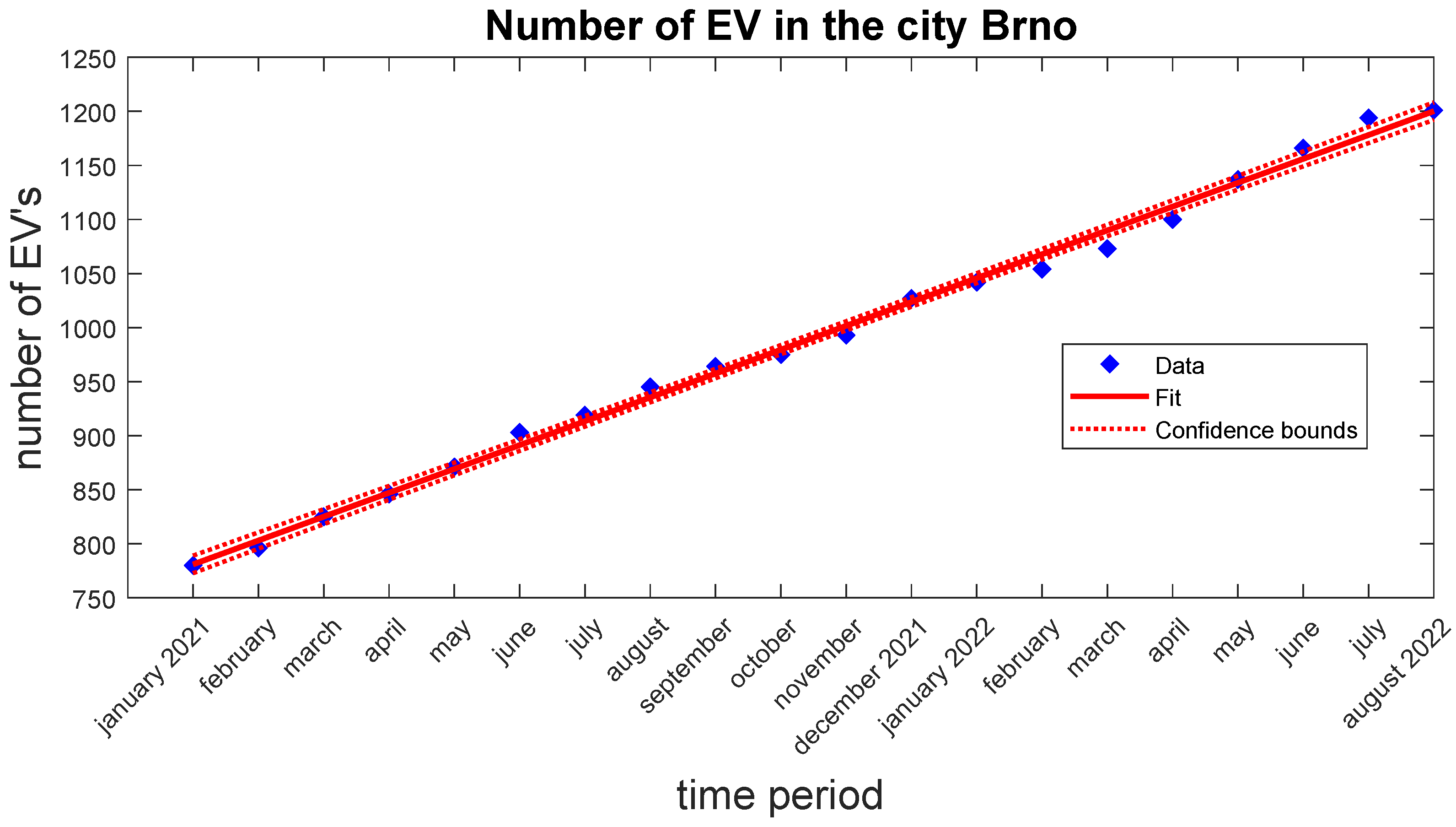 Number of EV in the city Brno

number of EV's

1250
1200
1150
1100
1050
1000
950
900
850
800
750

Data
Fit
Confidence bounds

january 2021
february
march
april
may
june
july
august
september
october
november
december 2021
january 2022
february
march
april
may
june
july
august 2022

time period